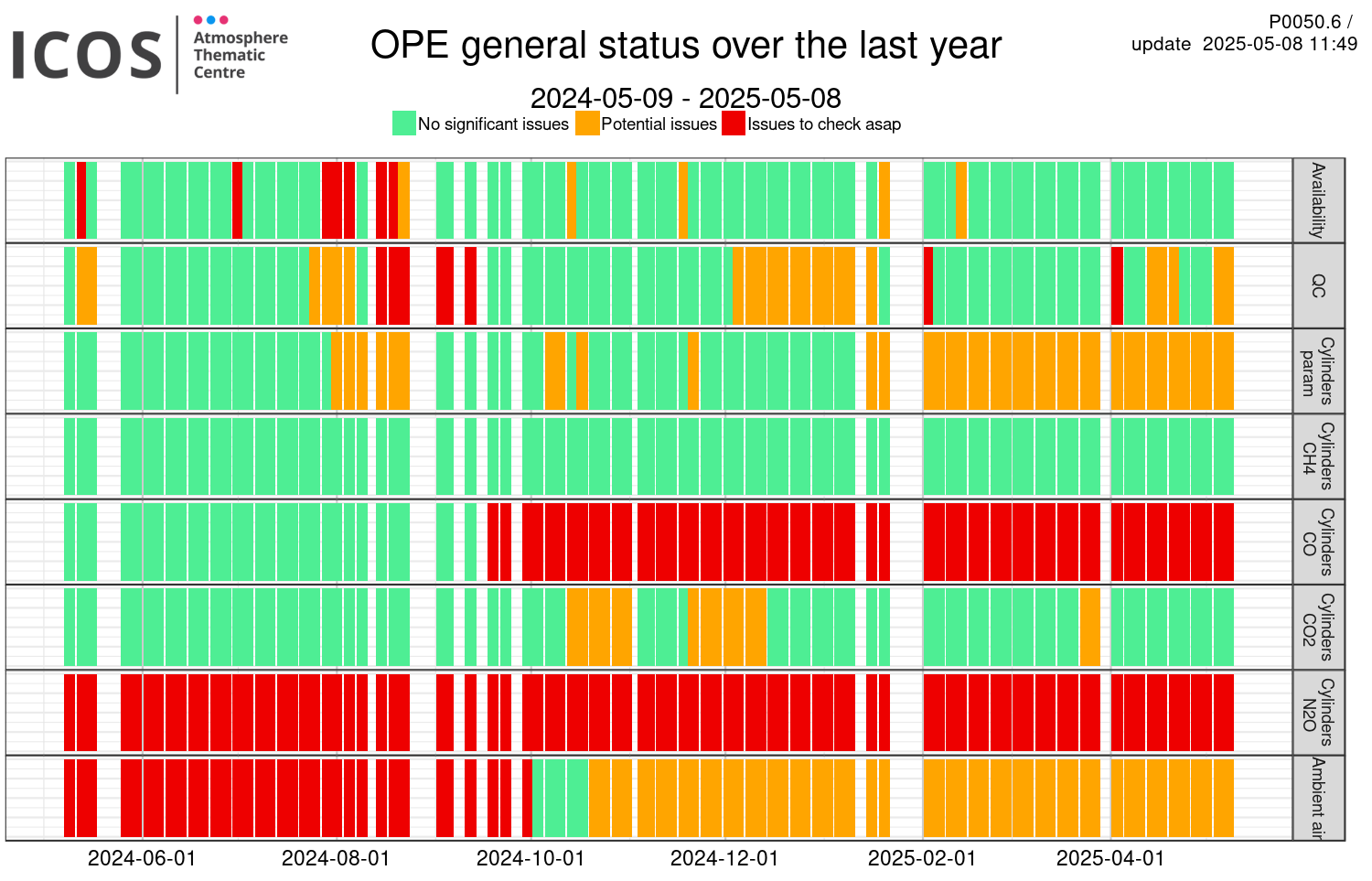 ICOS Atmosphere Thematic Centre

OPE general status over the last year

P0050.6 /
update 2025-05-08 11:49

2024-05-09 - 2025-05-08

No significant issues Potential issues Issues to check asap

Availability
QC
Cylinders param
Cylinders CH4
Cylinders CO
Cylinders CO2
Cylinders N2O
Ambient air

2024-06-01 2024-08-01 2024-10-01 2024-12-01 2025-02-01 2025-04-01